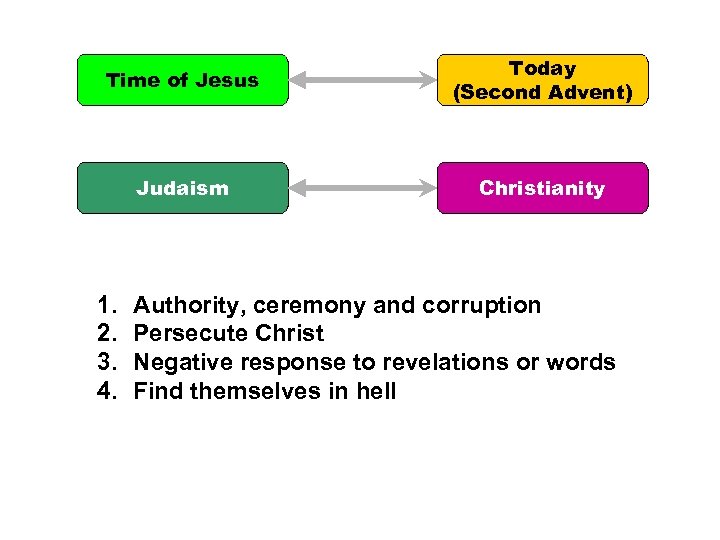 Time of Jesus

Today
(Second Advent)

Judaism

Christianity

1. Authority, ceremony and corruption
2. Persecute Christ
3. Negative response to revelations or words
4. Find themselves in hell